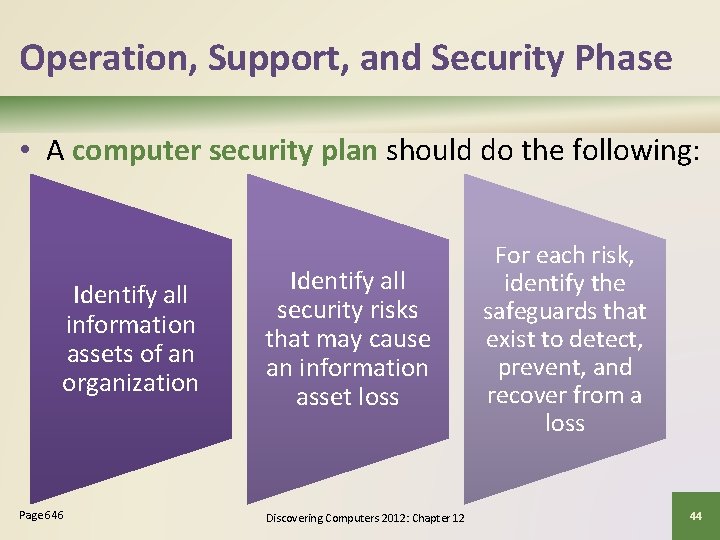 Operation, Support, and Security Phase

• A computer security plan should do the following:

Identify all information assets of an organization

Identify all security risks that may cause an information asset loss

For each risk, identify the safeguards that exist to detect, prevent, and recover from a loss

Page 646

Discovering Computers 2012: Chapter 12

44